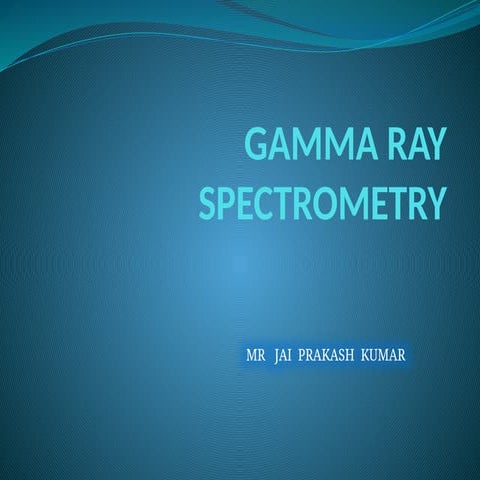 GAMMA RAY SPECTROMETRY

MR JAI PRAKASH KUMAR